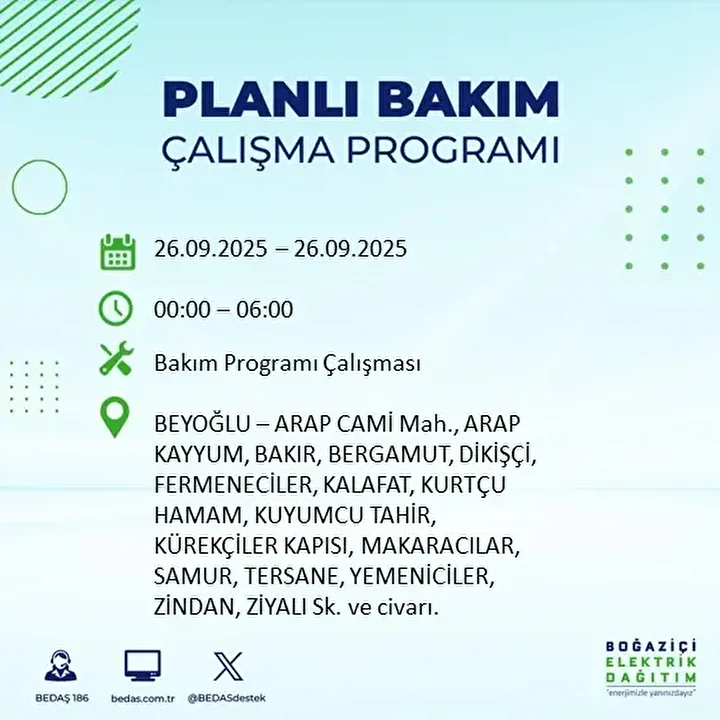 PLANLI BAKIM
ÇALIŞMA PROGRAMI

26.09.2025 – 26.09.2025

00:00 – 06:00

Bakım Programı Çalışması

BEYOĞLU – ARAP CAMİ Mah., ARAP KAYYUM, BAKIR, BERGAMUT, DİKİŞÇİ, FERMENECİLER, KALAFAT, KURTÇU HAMAM, KUYUMCU TAHİR, KÜREKÇİLER KAPISI, MAKARACILAR, SAMUR, TERSANE, YEMENİCİLER, ZİNDAN, ZİYALI Sk. ve civarı.

BEDAŞ 186
bedas.com.tr
@BEDASdestek

BOĞAZİÇİ
ELEKTRİK
DAĞITIM
"enerjimizle yanınızdayız"